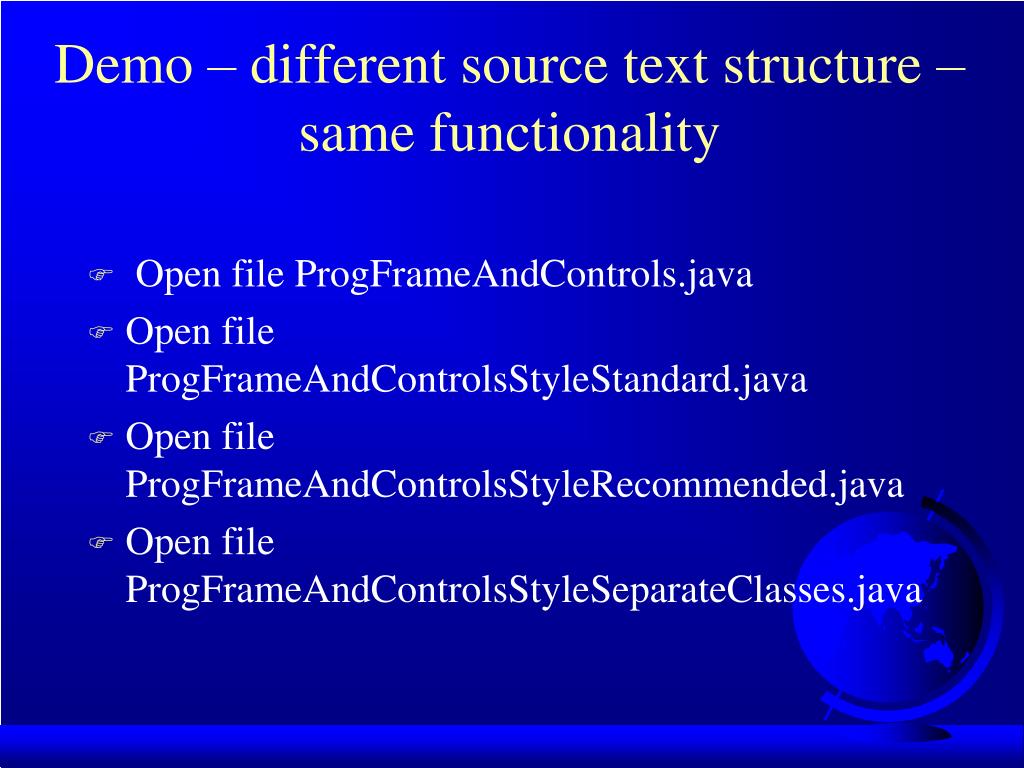 Demo – different source text structure – same functionality

Open file ProgFrameAndControls.java

Open file ProgFrameAndControlsStyleStandard.java

Open file ProgFrameAndControlsStyleRecommended.java

Open file ProgFrameAndControlsStyleSeparateClasses.java